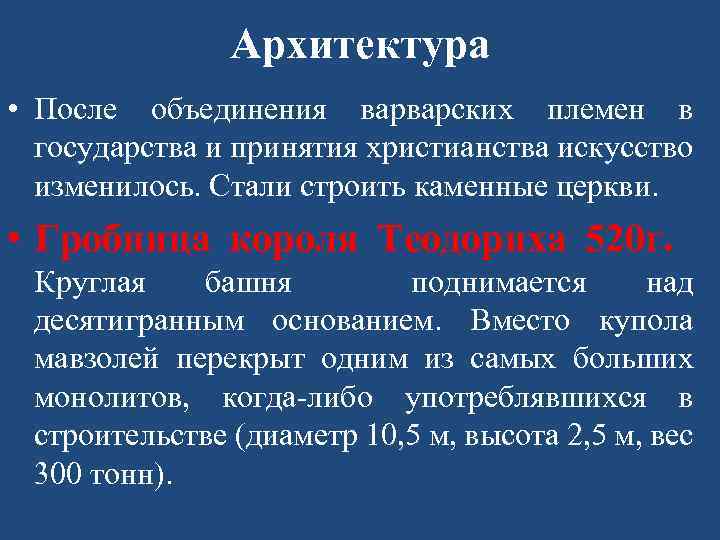 Архитектура

• После объединения варварских племен в государства и принятия христианства искусство изменилось. Стали строить каменные церкви.

• Гробница короля Теодориха 520г. Круглая башня поднимается над десятигранным основанием. Вместо купола мавзолей перекрыт одним из самых больших монолитов, когда-либо употреблявшихся в строительстве (диаметр 10,5 м, высота 2,5 м, вес 300 тонн).